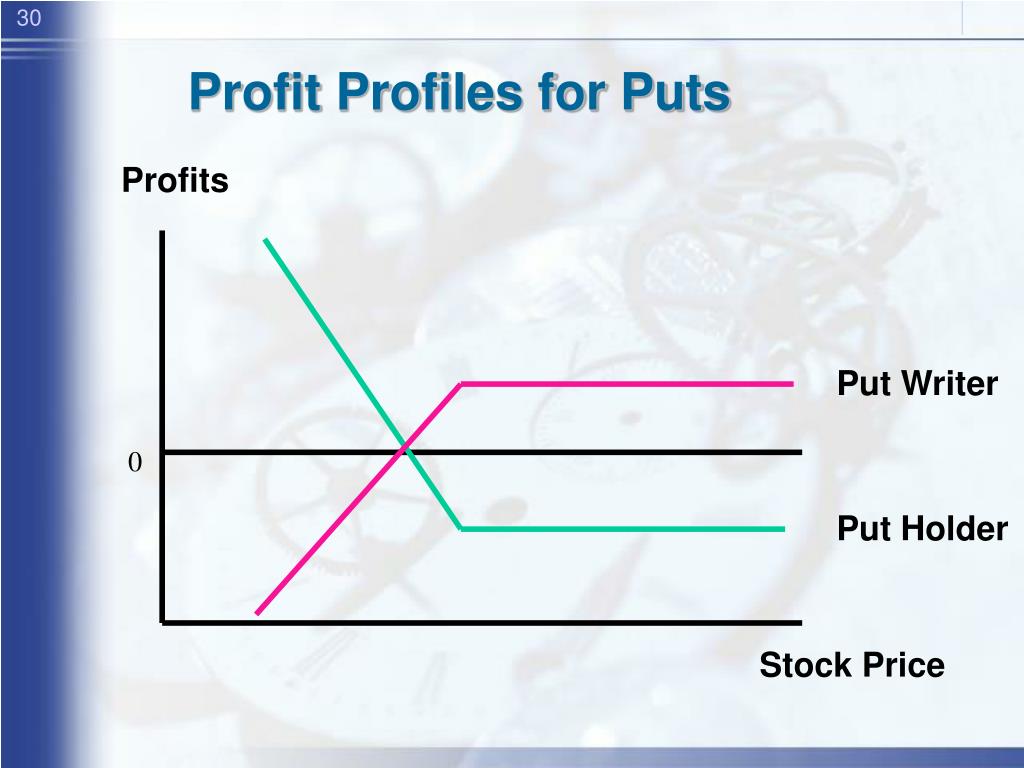 30

Profit Profiles for Puts

Profits

Put Writer

0

Put Holder

Stock Price